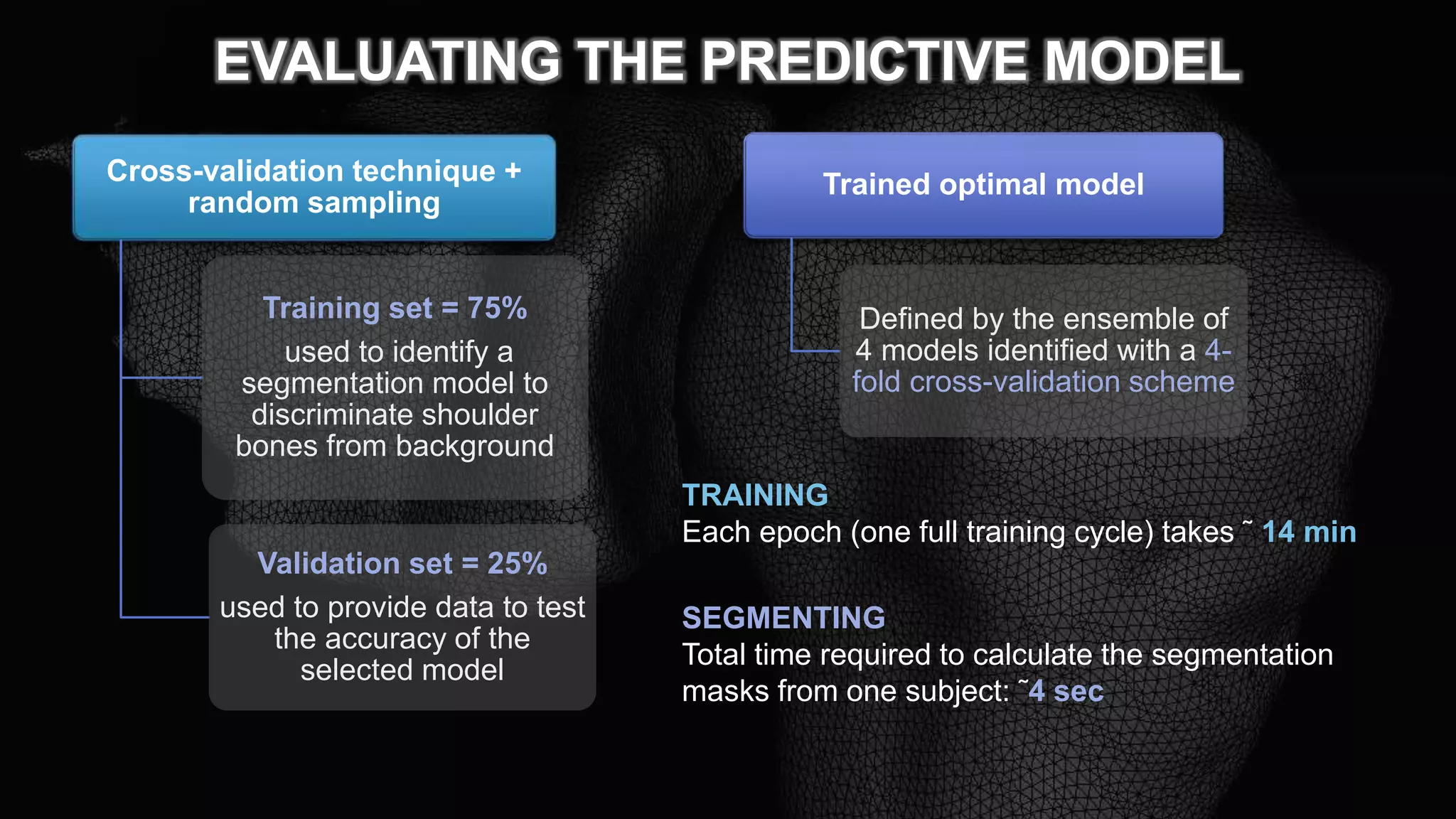 EVALUATING THE PREDICTIVE MODEL

Cross-validation technique + random sampling

Training set = 75%
used to identify a segmentation model to discriminate shoulder bones from background

Validation set = 25%
used to provide data to test the accuracy of the selected model

Trained optimal model

Defined by the ensemble of 4 models identified with a 4-fold cross-validation scheme

TRAINING
Each epoch (one full training cycle) takes ˜ 14 min

SEGMENTING
Total time required to calculate the segmentation masks from one subject: ˜4 sec